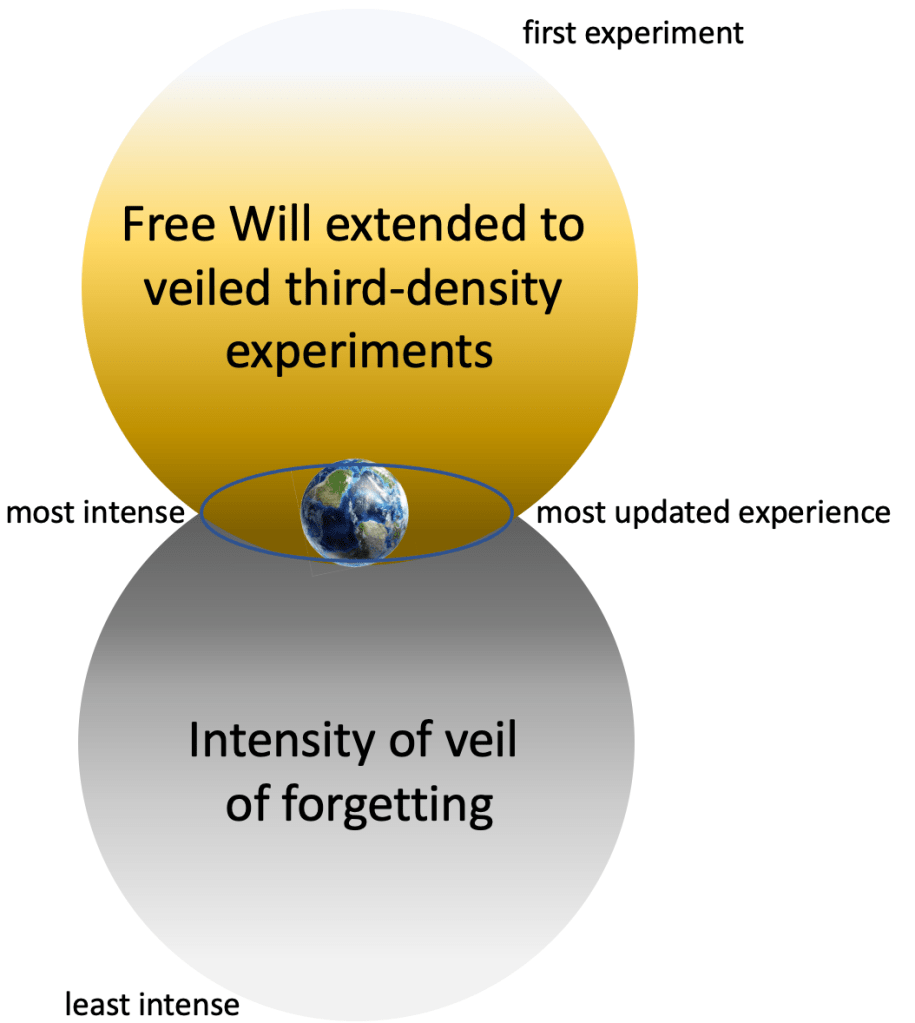 first experiment

Free Will extended to veiled third-density experiments

most intense

most updated experience

Intensity of veil of forgetting

least intense